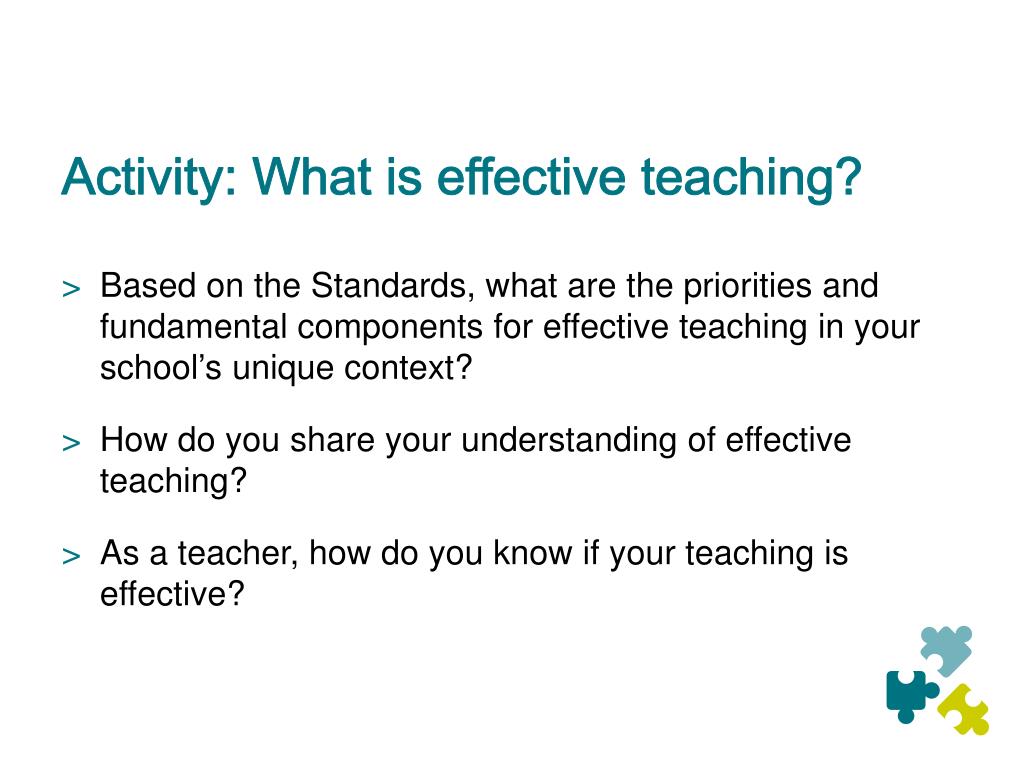 Activity: What is effective teaching?

> Based on the Standards, what are the priorities and fundamental components for effective teaching in your school’s unique context?

> How do you share your understanding of effective teaching?

> As a teacher, how do you know if your teaching is effective?